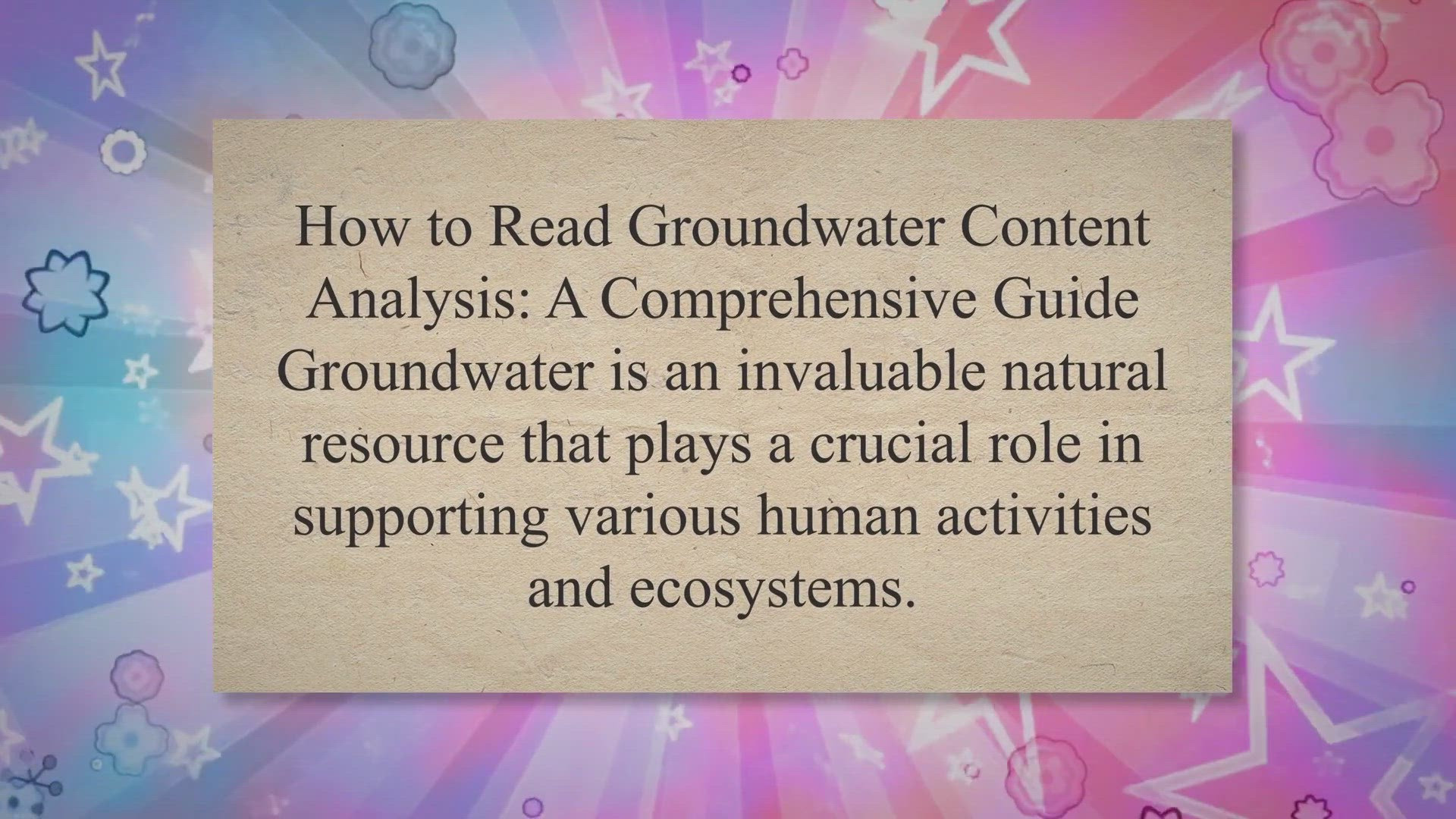 How to Read Groundwater Content Analysis: A Comprehensive Guide
Groundwater is an invaluable natural resource that plays a crucial role in supporting various human activities and ecosystems.